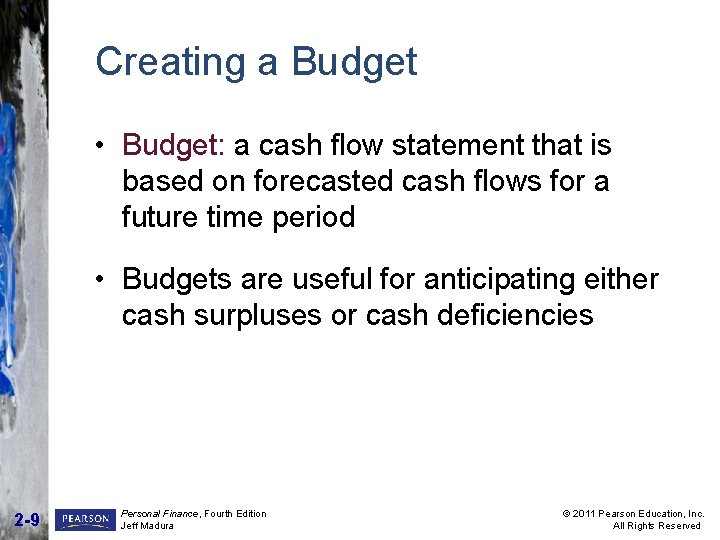 Creating a Budget

• Budget: a cash flow statement that is based on forecasted cash flows for a future time period

• Budgets are useful for anticipating either cash surpluses or cash deficiencies

2-9

PEARSON

Personal Finance, Fourth Edition
Jeff Madura

© 2011 Pearson Education, Inc.
All Rights Reserved